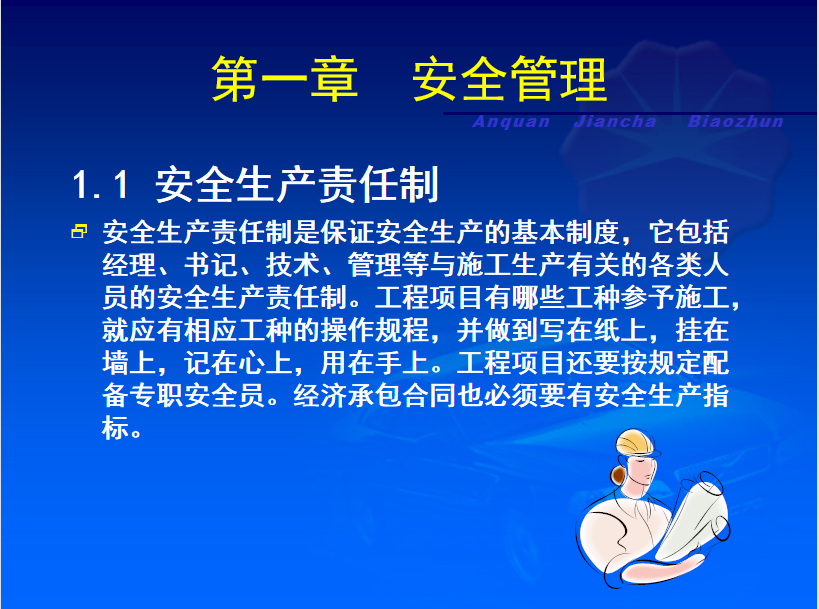 第一章 安全管理

Anquan Jiancha Biaozhun

1.1 安全生产责任制

安全生产责任制是保证安全生产的基本制度，它包括经理、书记、技术、管理等与施工生产有关的各类人员的安全生产责任制。工程项目有哪些工种参予施工，就应有相应工种的操作规程，并做到写在纸上，挂在墙上，记在心上，用在手上。工程项目还要按规定配备专职安全员。经济承包合同也必须要有安全生产指标。